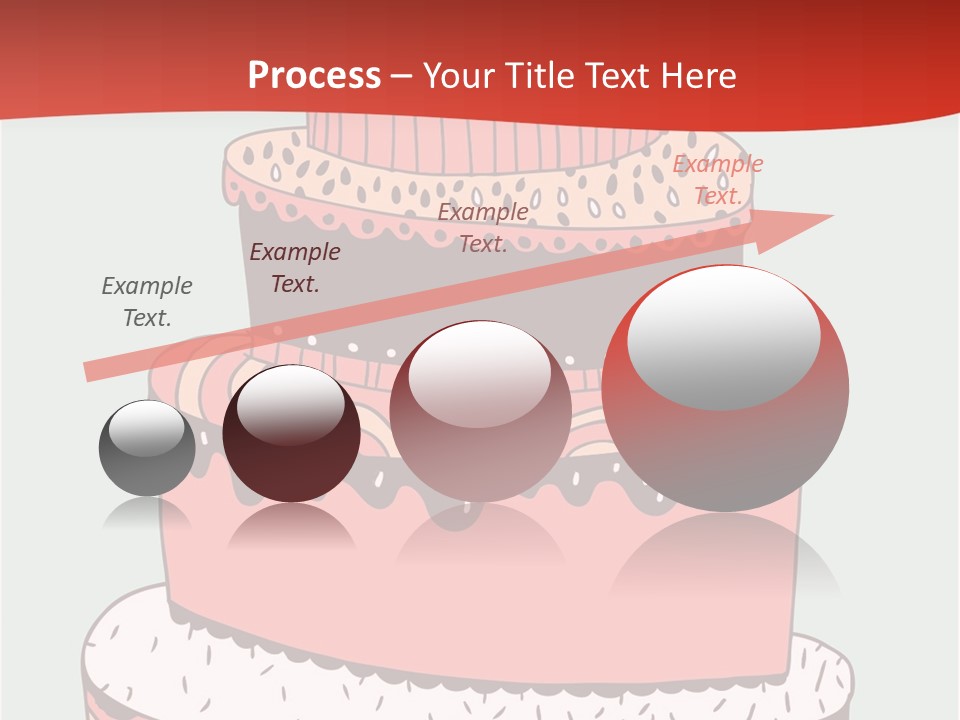 Process – Your Title Text Here

Example Text.

Example Text.

Example Text.

Example Text.